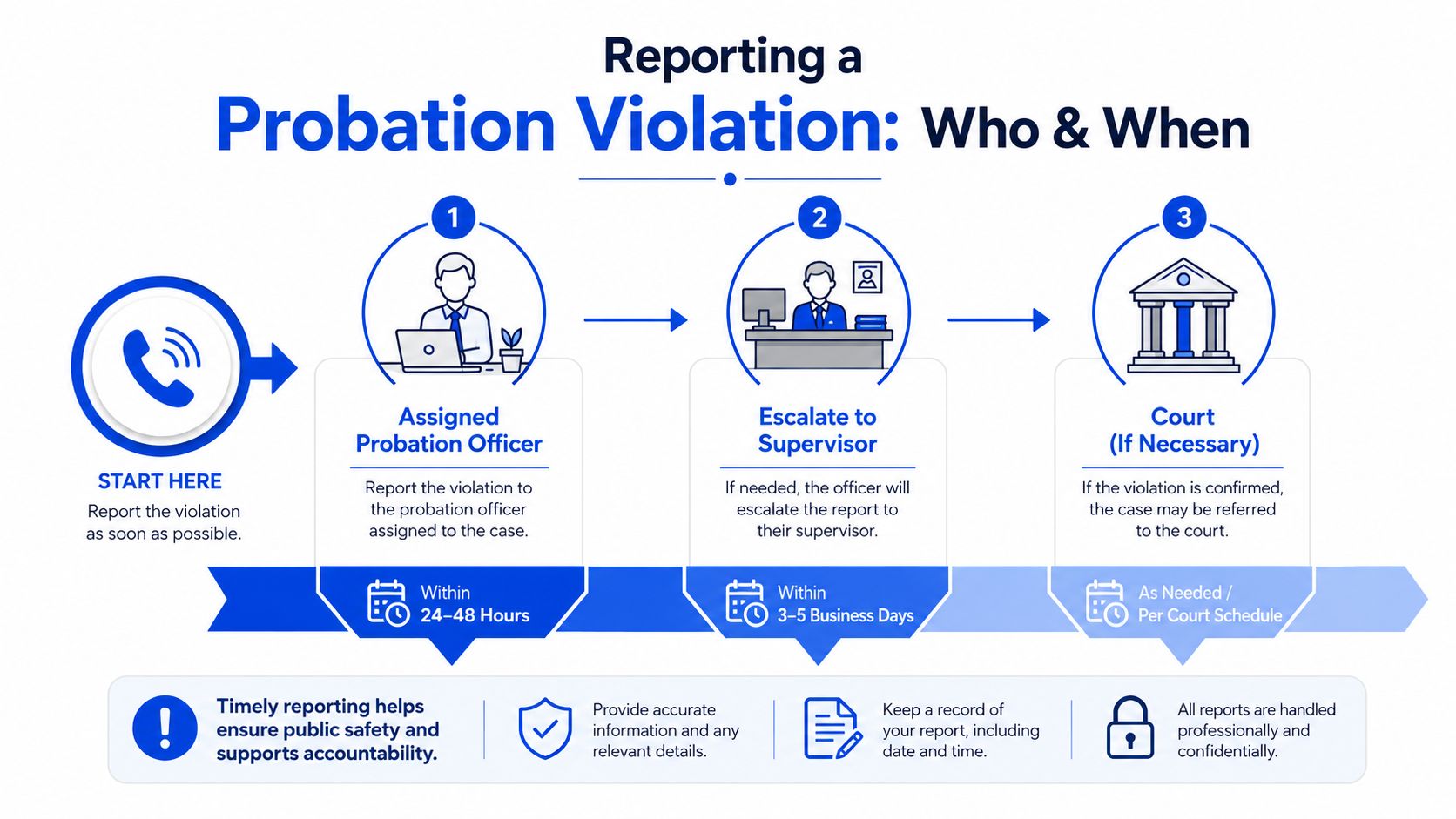 Reporting a

Probation Violation: Who & When

START HERE

Report the violation as soon as possible.

1

Assigned Probation Officer

Report the violation to the probation officer assigned to the case.

Within 24–48 Hours

2

Escalate to Supervisor

If needed, the officer will escalate the report to their supervisor.

Within 3–5 Business Days

3

Court (If Necessary)

If the violation is confirmed, the case may be referred to the court.

As Needed / Per Court Schedule

Timely reporting helps ensure public safety and supports accountability.

Provide accurate information and any relevant details.

Keep a record of your report, including date and time.

All reports are handled professionally and confidentially.